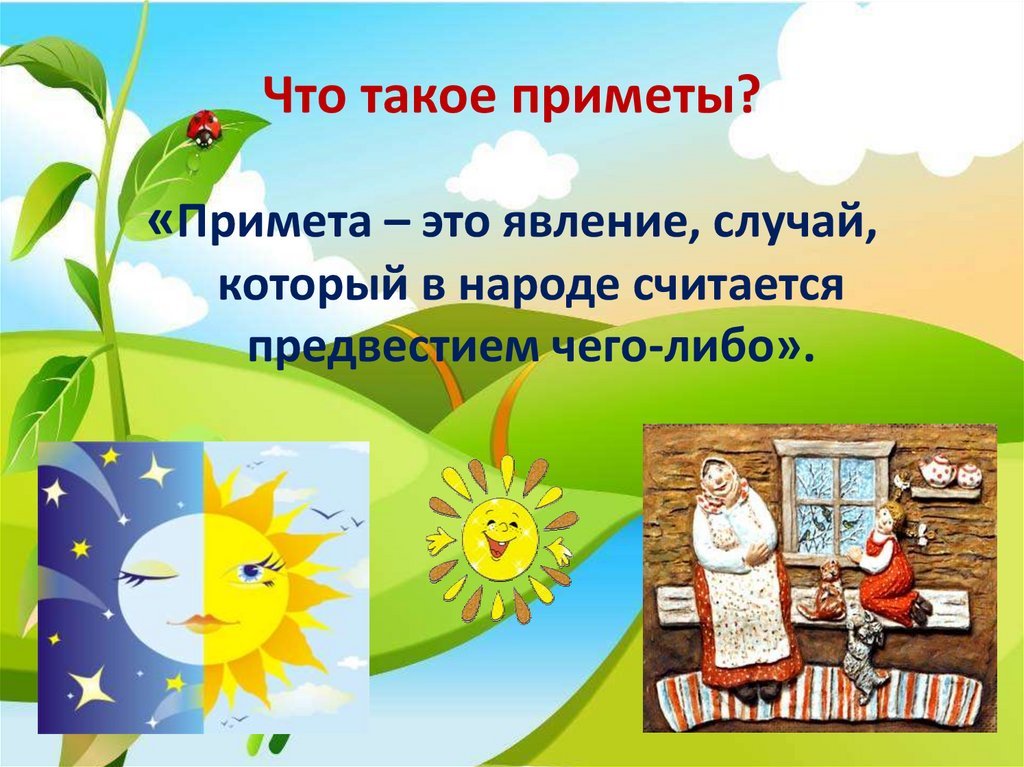 Что такое приметы?

«Примета – это явление, случай, который в народе считается предвестием чего-либо».